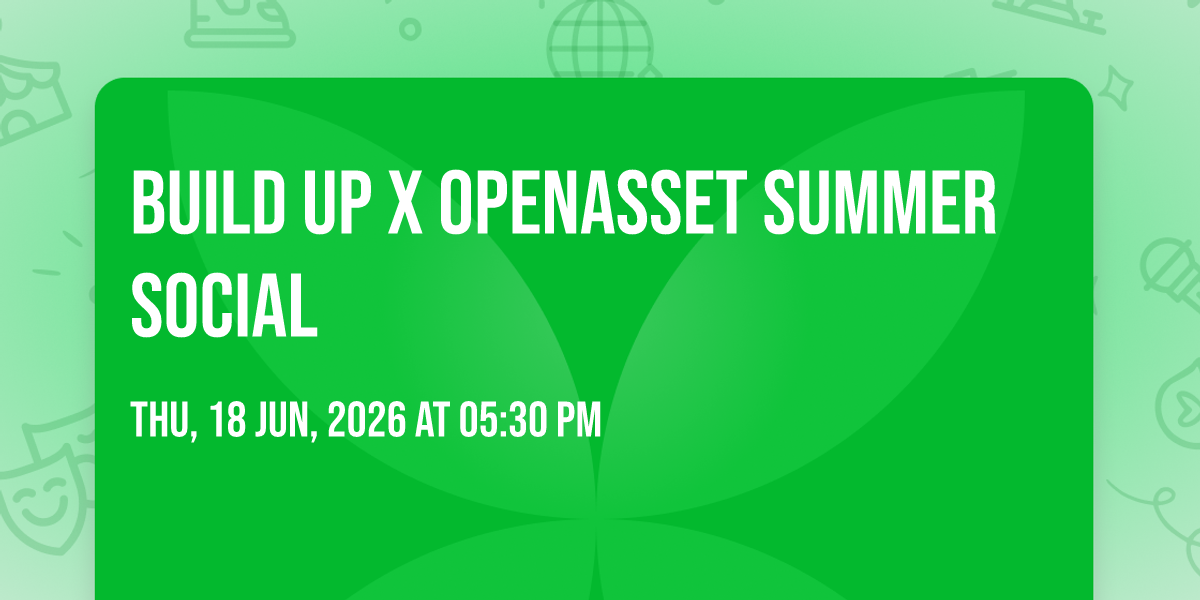 BUILD UP X OPENASSET SUMMER SOCIAL

THU, 18 JUN, 2026 AT 05:30 PM